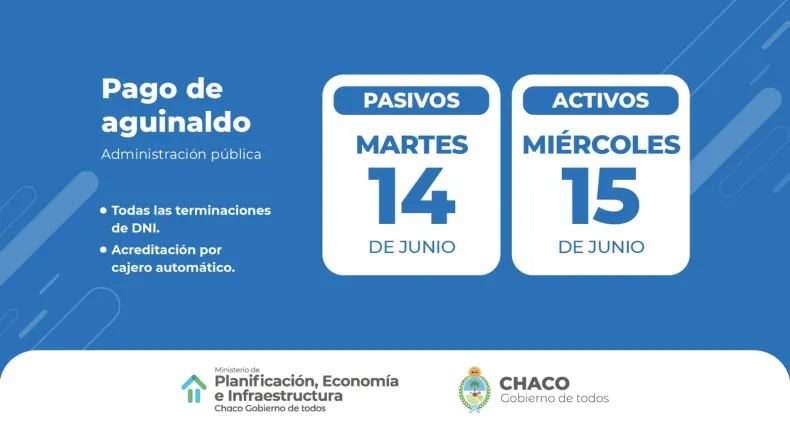 Pago de aguinaldo
Administración pública

• Todas las terminaciones de DNI.
• Acreditación por cajero automático.

PASIVOS
MARTES
14
DE JUNIO

ACTIVOS
MIÉRCOLES
15
DE JUNIO

Ministerio de
Planificación, Economía e Infraestructura
Chaco Gobierno de todos

CHACO
Gobierno de todos